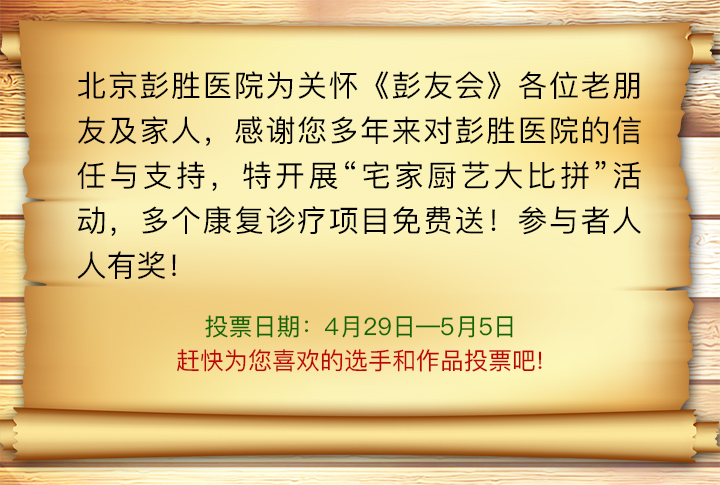 北京彭胜医院为关怀《彭友会》各位老朋友及家人，感谢您多年来对彭胜医院的信任与支持，特开展“宅家厨艺大比拼”活动，多个康复诊疗项目免费送！参与者人人有奖！

投票日期：4月29日—5月5日
赶快为您喜欢的选手和作品投票吧!